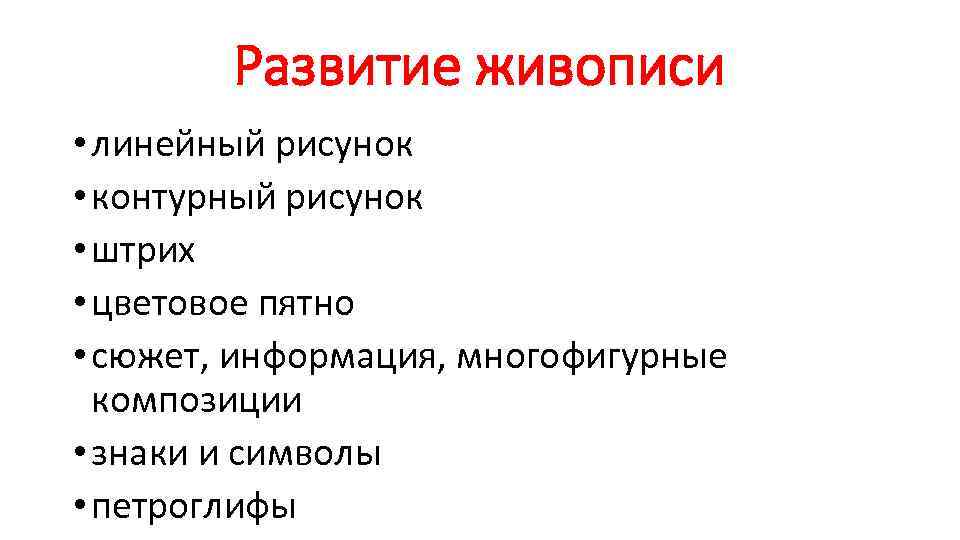 Развитие живописи

• линейный рисунок
• контурный рисунок
• штрих
• цветовое пятно
• сюжет, информация, многофигурные композиции
• знаки и символы
• петроглифы